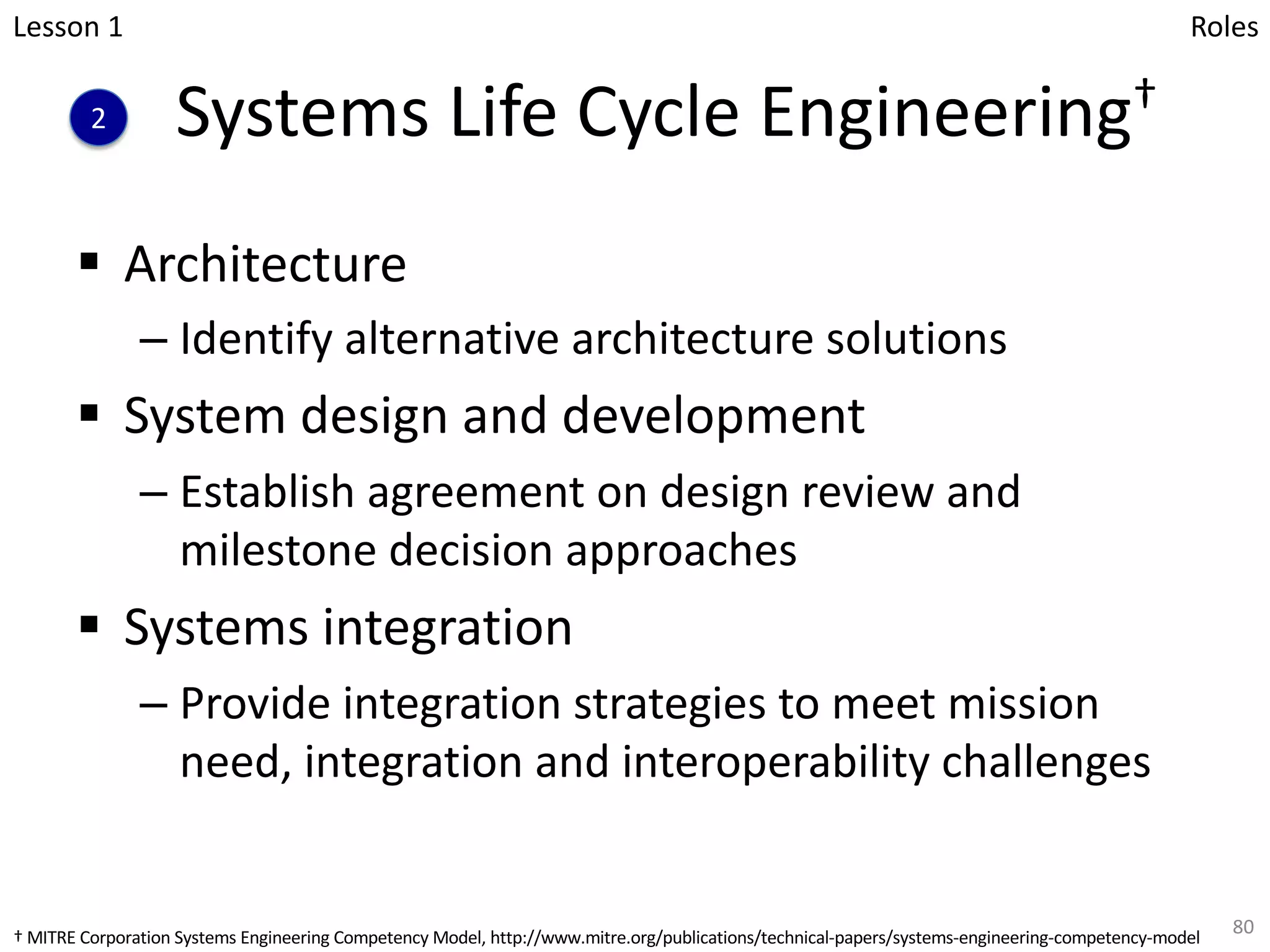 Lesson 1

Roles

2

Systems Life Cycle Engineering†

▪ Architecture

– Identify alternative architecture solutions

▪ System design and development

– Establish agreement on design review and milestone decision approaches

▪ Systems integration

– Provide integration strategies to meet mission need, integration and interoperability challenges

† MITRE Corporation Systems Engineering Competency Model, http://www.mitre.org/publications/technical-papers/systems-engineering-competency-model

80